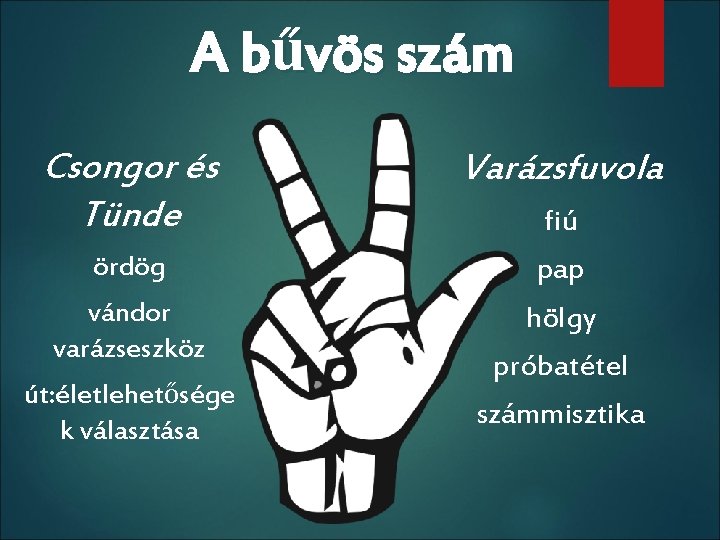 A bűvös szám

Csongor és Tünde

ördög

vándor

varázseszköz

út:életlehetőségek választása

Varázsfuvola

fiú

pap

hölgy

próbatétel

számmisztika